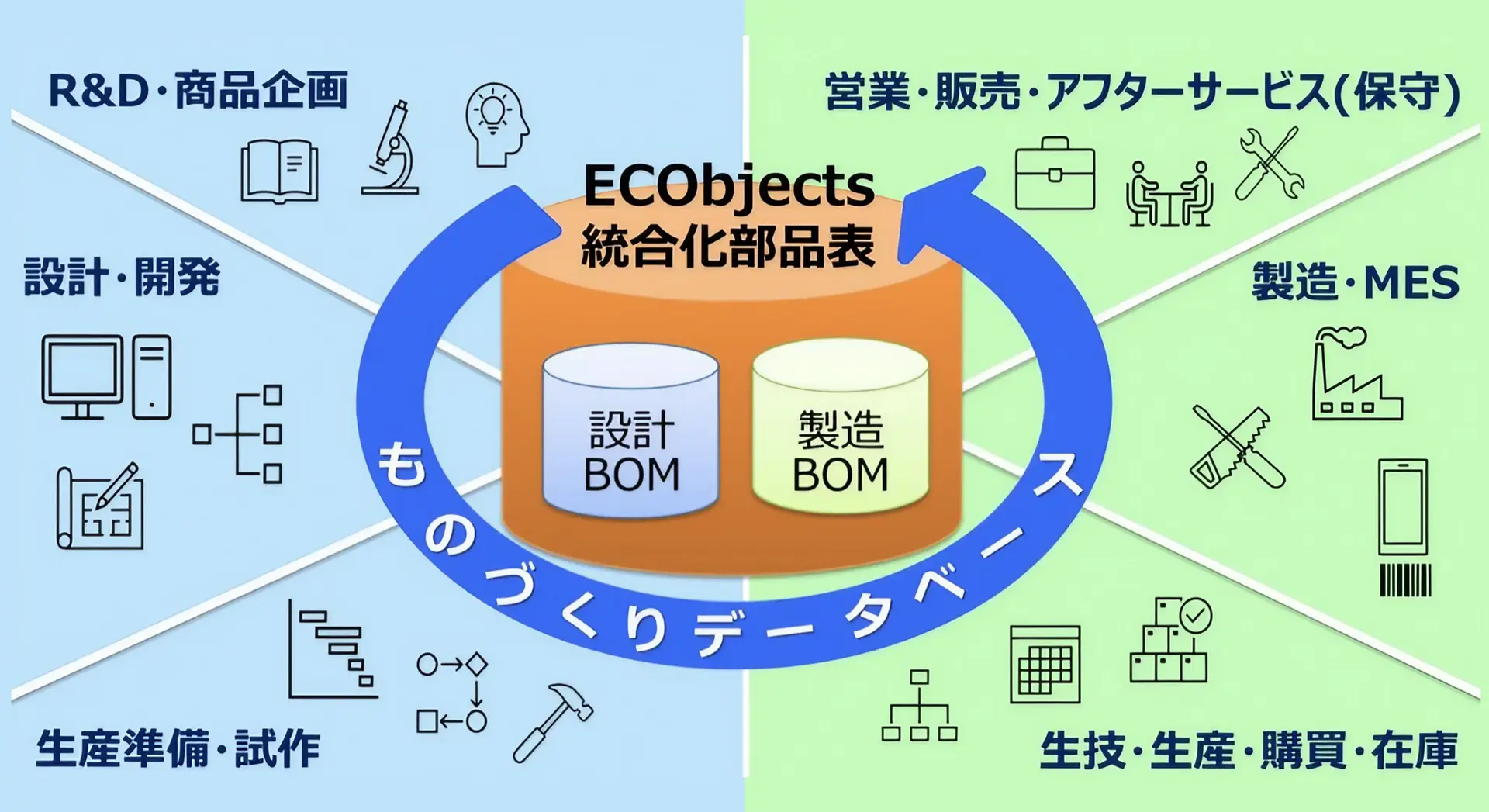 R&D・商品企画

営業・販売・アフターサービス(保守)

ECObjects
統合化部品表

設計・開発

製造・MES

設計
BOM

製造
BOM

ものづくりデータベース

生産準備・試作

生技・生産・購買・在庫